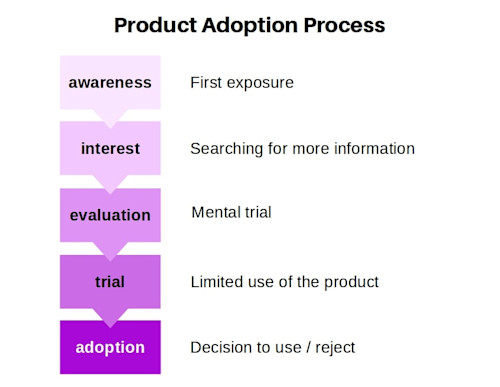 Product Adoption Process

awareness
First exposure

interest
Searching for more information

evaluation
Mental trial

trial
Limited use of the product

adoption
Decision to use / reject